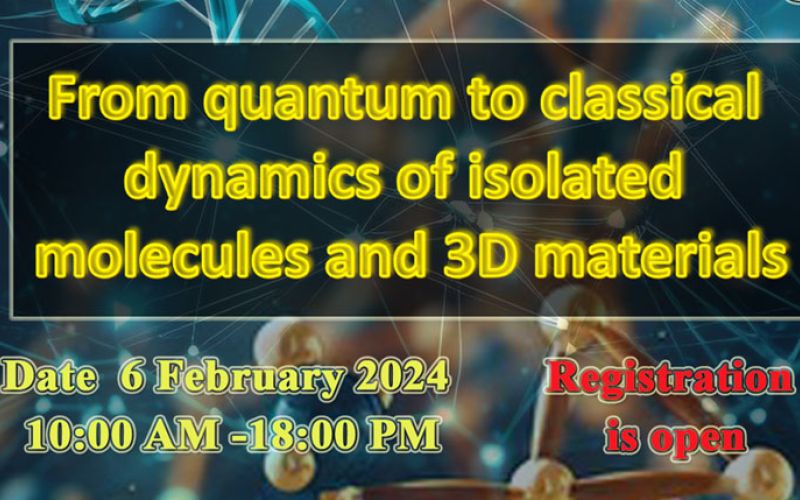 From quantum to classical dynamics of isolated molecules and 3D materials

Date 6 February 2024
10:00 AM -18:00 PM

Registration is open